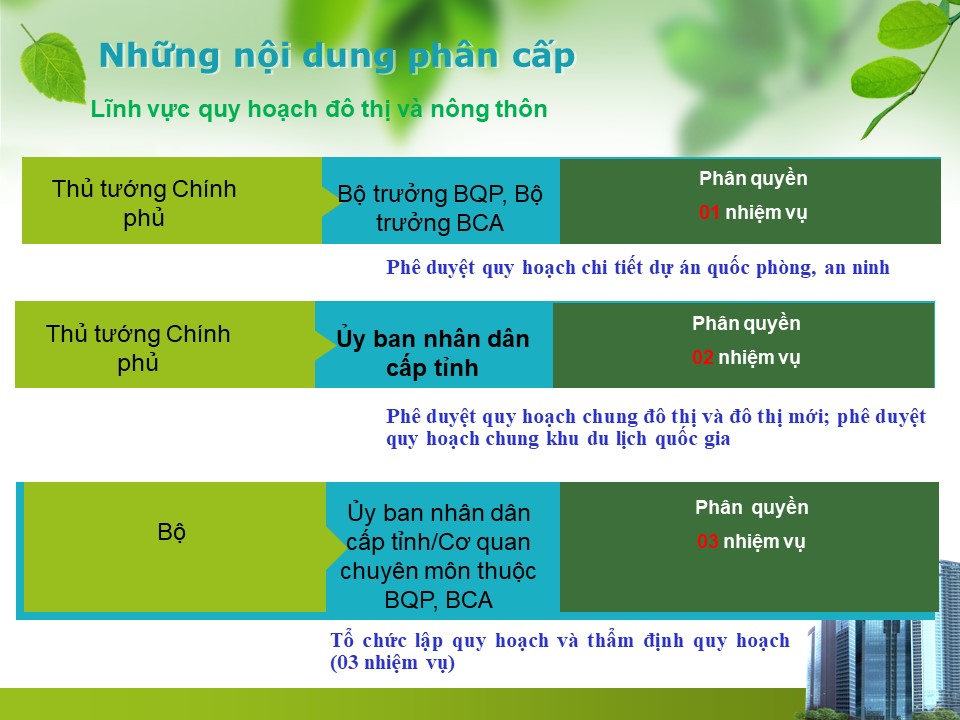 Những nội dung phân cấp

Lĩnh vực quy hoạch đô thị và nông thôn

Thủ tướng Chính phủ

Bộ trưởng BQP, Bộ trưởng BCA

Phân quyền

01 nhiệm vụ

Phê duyệt quy hoạch chi tiết dự án quốc phòng, an ninh

Thủ tướng Chính phủ

Ủy ban nhân dân cấp tỉnh

Phân quyền

02 nhiệm vụ

Phê duyệt quy hoạch chung đô thị và đô thị mới; phê duyệt quy hoạch chung khu du lịch quốc gia

Bộ

Ủy ban nhân dân cấp tỉnh/Cơ quan chuyên môn thuộc BQP, BCA

Phân quyền

03 nhiệm vụ

Tổ chức lập quy hoạch và thẩm định quy hoạch (03 nhiệm vụ)